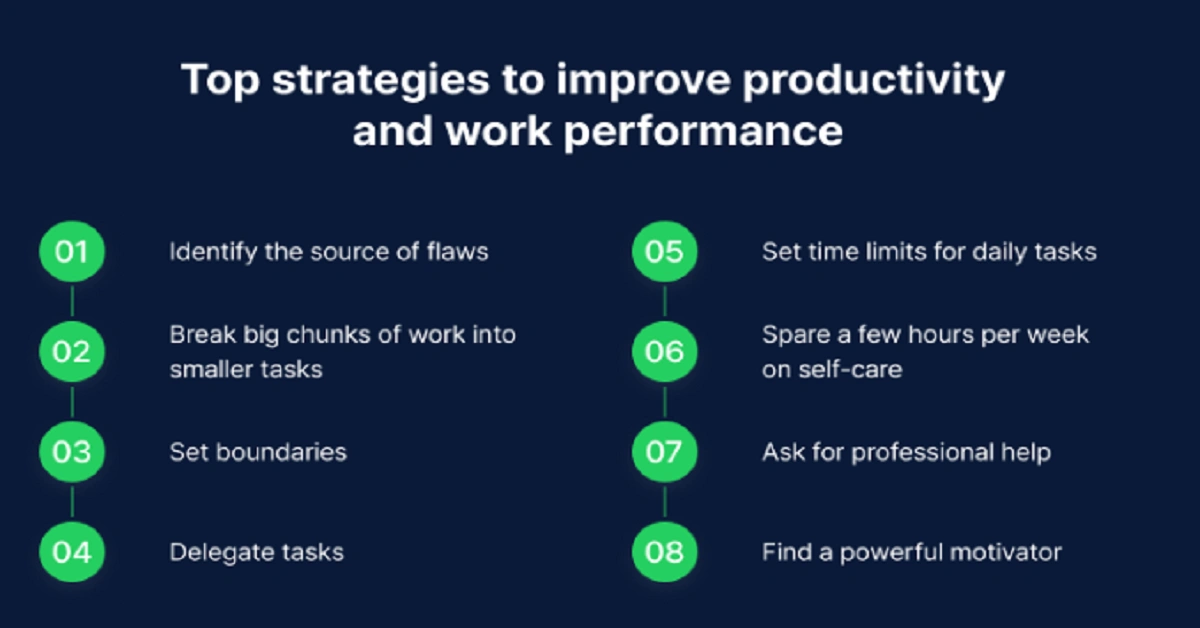 Top strategies to improve productivity and work performance

01 Identify the source of flaws

02 Break big chunks of work into smaller tasks

03 Set boundaries

04 Delegate tasks

05 Set time limits for daily tasks

06 Spare a few hours per week on self-care

07 Ask for professional help

08 Find a powerful motivator